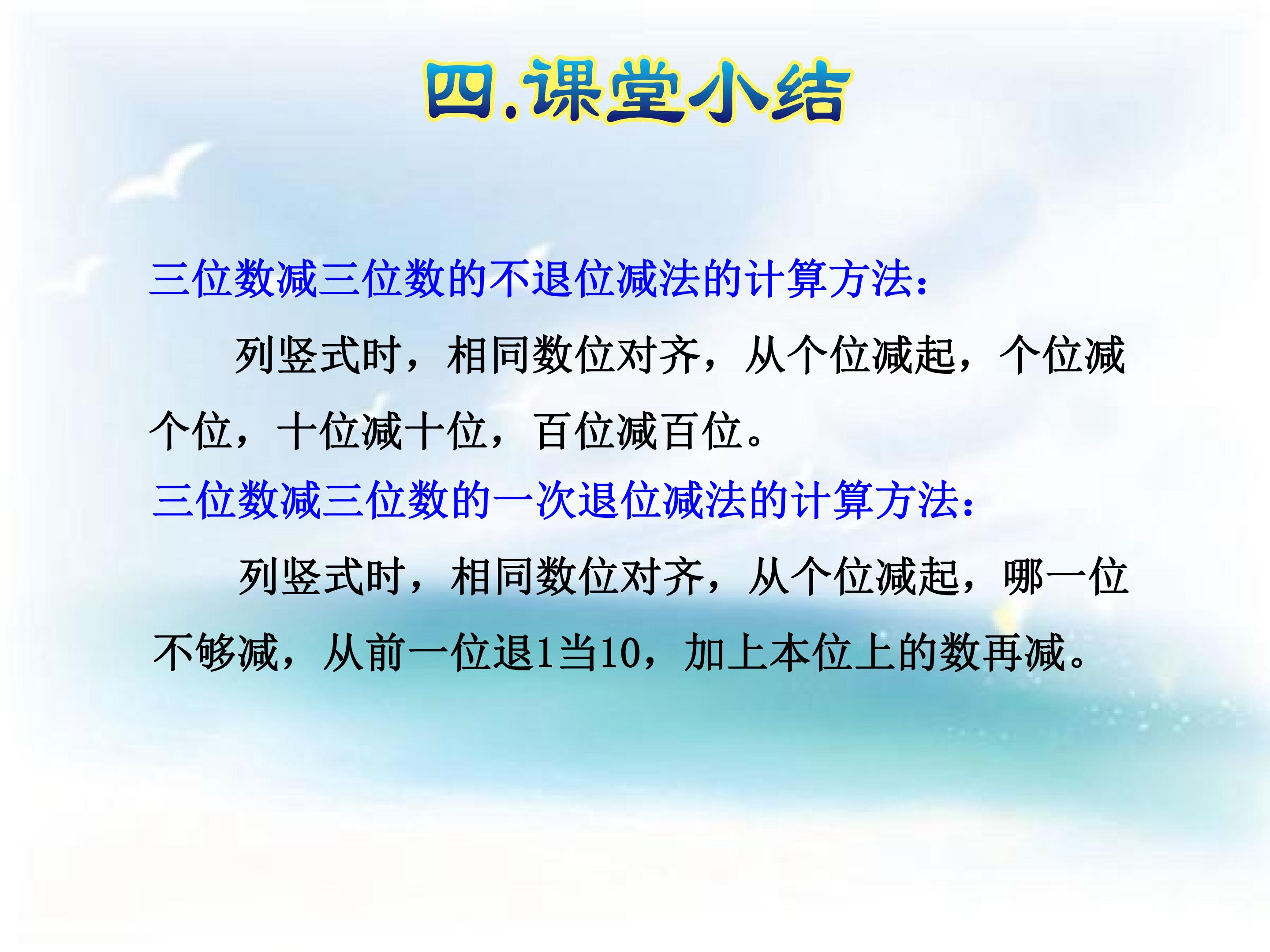 四.课堂小结

三位数减三位数的不退位减法的计算方法:

列竖式时，相同数位对齐，从个位减起，个位减个位，十位减十位，百位减百位。

三位数减三位数的一次退位减法的计算方法:

列竖式时，相同数位对齐，从个位减起，哪一位不够减，从前一位退1当10，加上本位上的数再减。